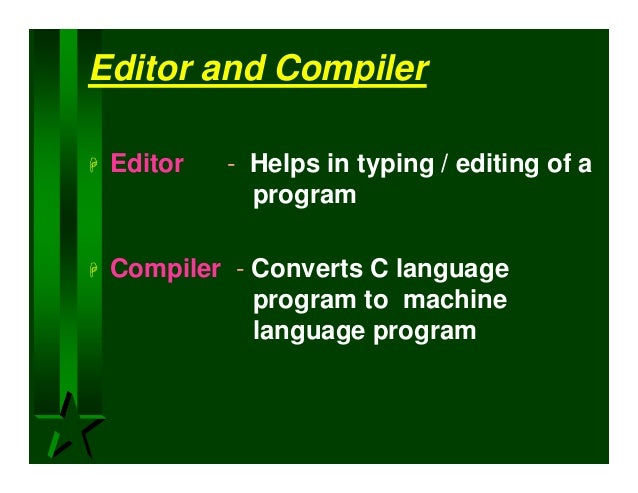 Editor and Compiler

Editor - Helps in typing / editing of a program

Compiler - Converts C language program to machine language program